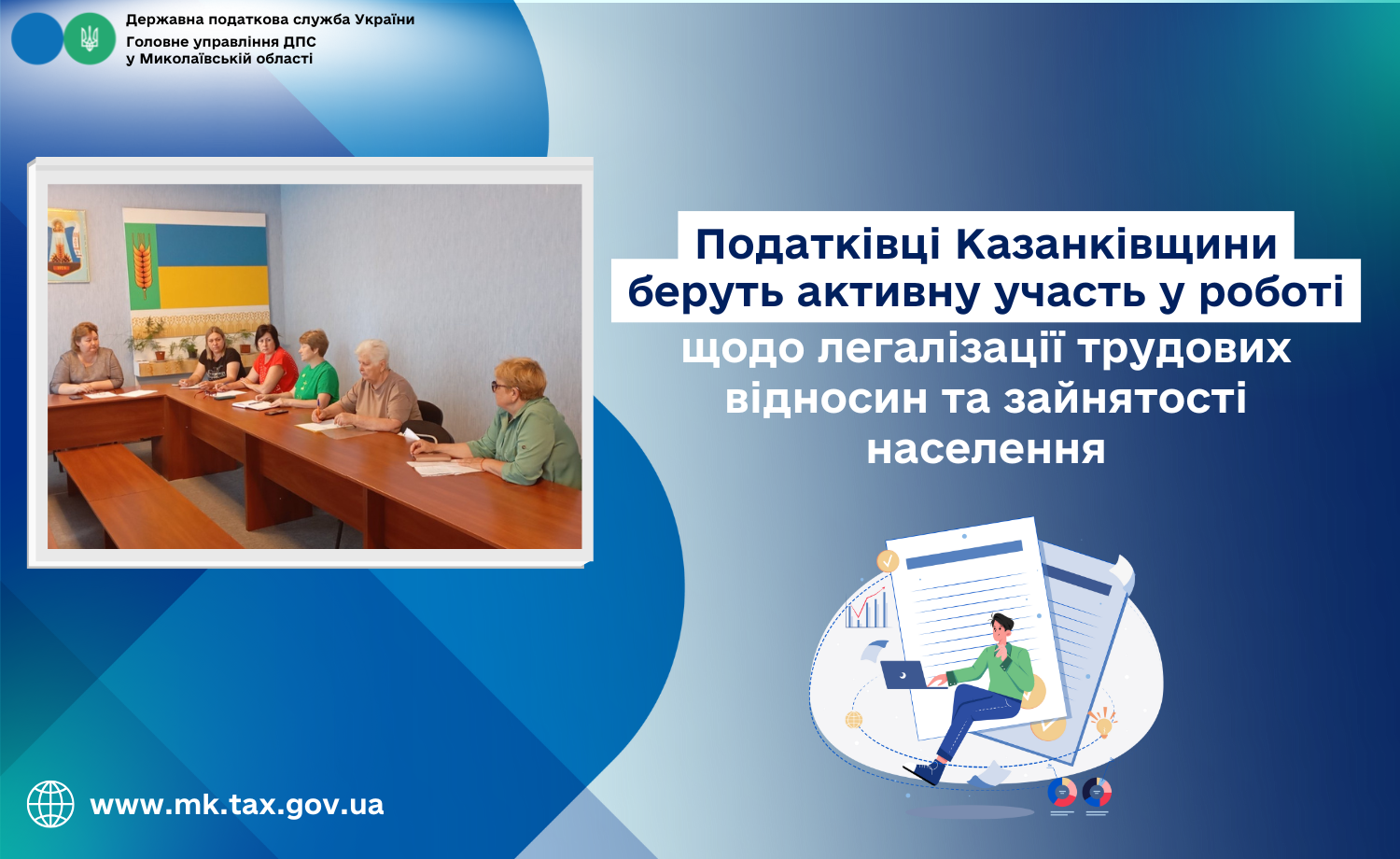 Державна податкова служба України
Головне управління ДПС
у Миколаївській області

Податківці Казанківщини беруть активну участь у роботі щодо легалізації трудових відносин та зайнятості населення

www.mk.tax.gov.ua